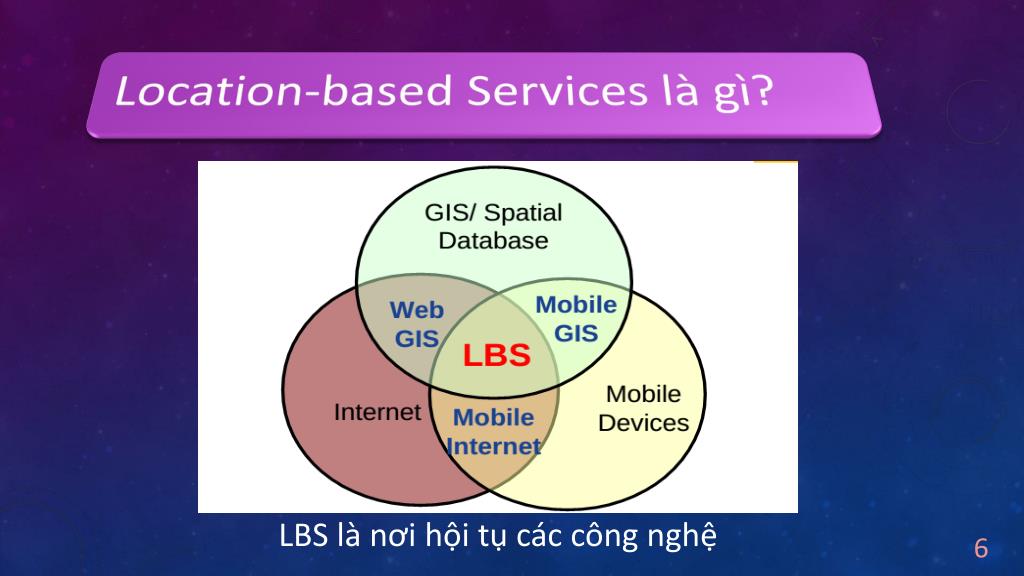 Location-based Services là gì?

GIS/ Spatial Database

Web GIS

Mobile GIS

LBS

Internet

Mobile Internet

Mobile Devices

LBS là nơi hội tụ các công nghệ

6